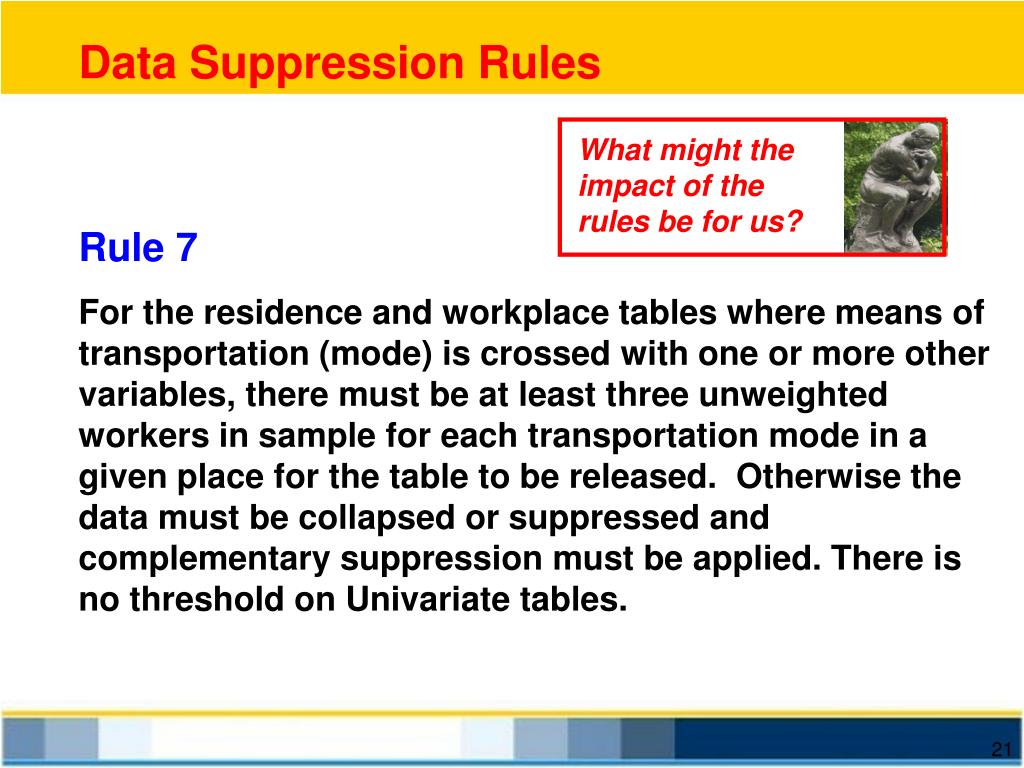 Data Suppression Rules

What might the impact of the rules be for us?

Rule 7

For the residence and workplace tables where means of transportation (mode) is crossed with one or more other variables, there must be at least three unweighted workers in sample for each transportation mode in a given place for the table to be released.  Otherwise the data must be collapsed or suppressed and complementary suppression must be applied. There is no threshold on Univariate tables.

21